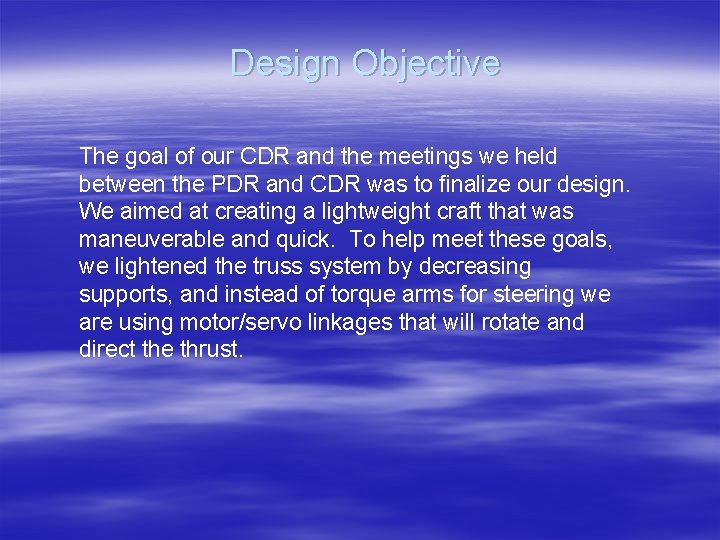 Design Objective

The goal of our CDR and the meetings we held between the PDR and CDR was to finalize our design. We aimed at creating a lightweight craft that was maneuverable and quick. To help meet these goals, we lightened the truss system by decreasing supports, and instead of torque arms for steering we are using motor/servo linkages that will rotate and direct the thrust.